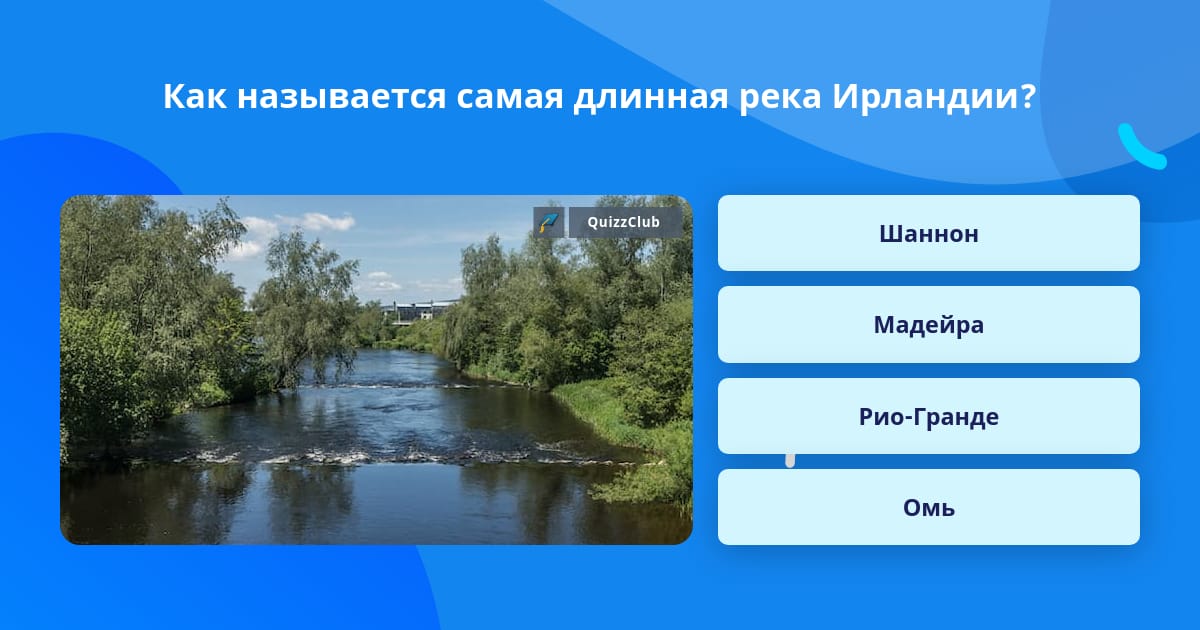 Как называется самая длинная река Ирландии?

QuizzClub

Шаннон

Мадейра

Рио-Гранде

Омь